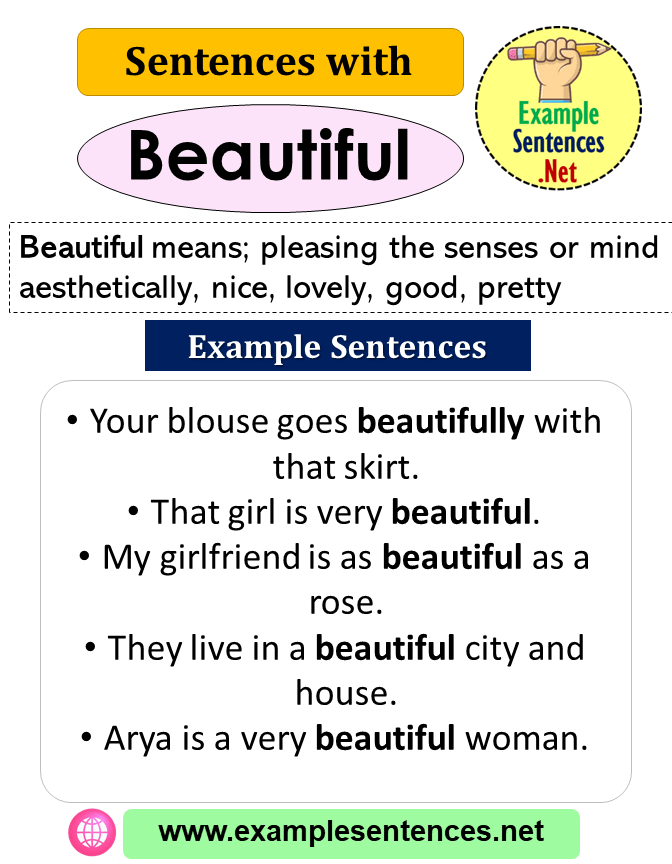 Sentences with

Beautiful

Example Sentences .Net

Beautiful means; pleasing the senses or mind aesthetically, nice, lovely, good, pretty

Example Sentences

• Your blouse goes beautifully with that skirt.
• That girl is very beautiful.
• My girlfriend is as beautiful as a rose.
• They live in a beautiful city and house.
• Arya is a very beautiful woman.

www.examplesentences.net